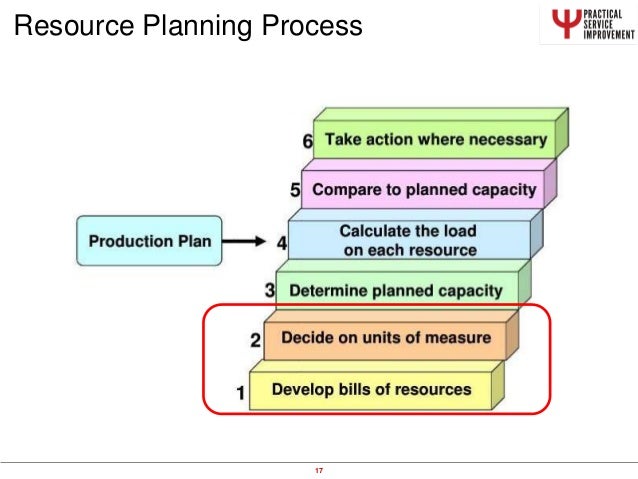 Resource Planning Process

PRACTICAL SERVICE IMPROVEMENT

6 Take action where necessary

5 Compare to planned capacity

Production Plan

4 Calculate the load on each resource

3 Determine planned capacity

2 Decide on units of measure

1 Develop bills of resources

17